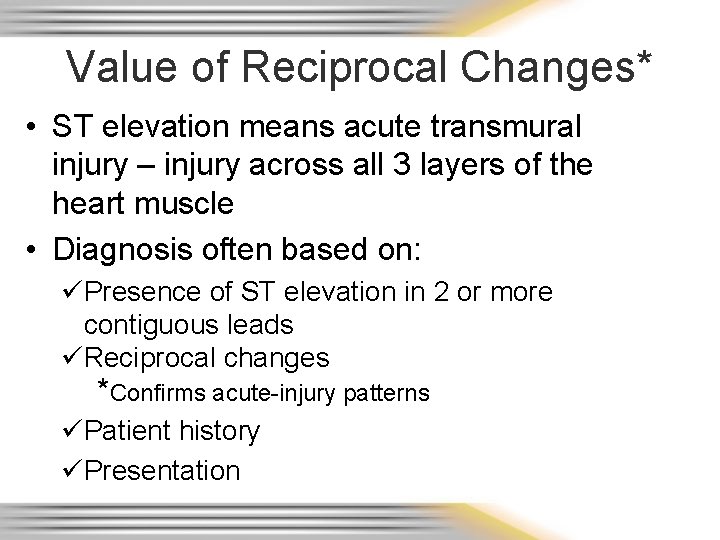 Value of Reciprocal Changes*

• ST elevation means acute transmural injury – injury across all 3 layers of the heart muscle

• Diagnosis often based on:

✓Presence of ST elevation in 2 or more contiguous leads

✓Reciprocal changes

*Confirms acute-injury patterns

✓Patient history

✓Presentation